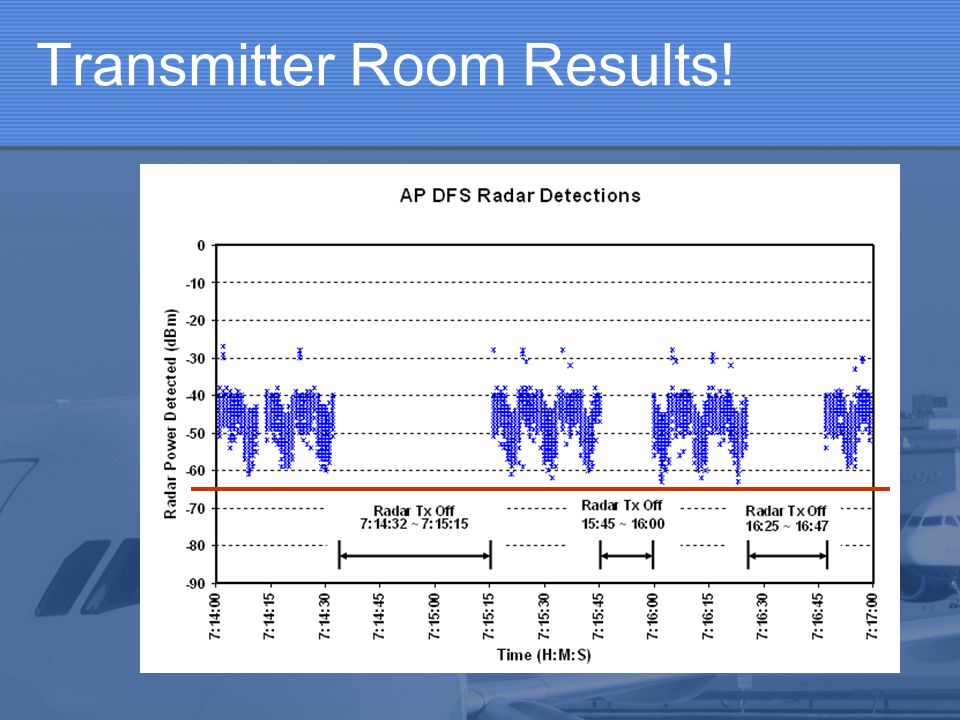 Transmitter Room Results!

AP DFS Radar Detections

Radar Power Detected (dBm)

0
-10
-20
-30
-40
-50
-60
-70
-80
-90

Radar Tx Off
7:14:32 ~ 7:15:15

Radar Tx Off
15:45 ~ 16:00

Radar Tx Off
16:25 ~ 16:47

7:14:00
7:14:15
7:14:30
7:14:45
7:15:00
7:15:15
7:15:30
7:15:45
7:16:00
7:16:15
7:16:30
7:16:45
7:17:00

Time (H:M:S)